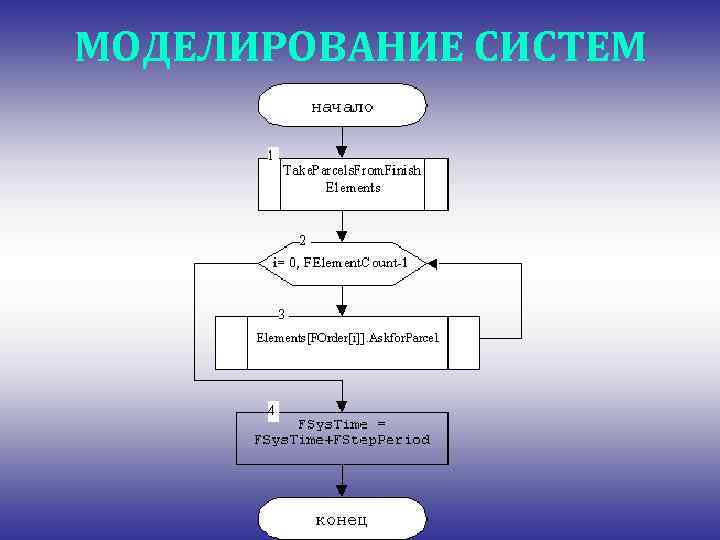 МОДЕЛИРОВАНИЕ СИСТЕМ

начало

1

TakeParcelsFromFinish Elements

2

i= 0, FElementCount-1

3

Elements[FOrder[i]].AskforParcel

4

FSysTime = FSysTime+FStepPeriod

конец